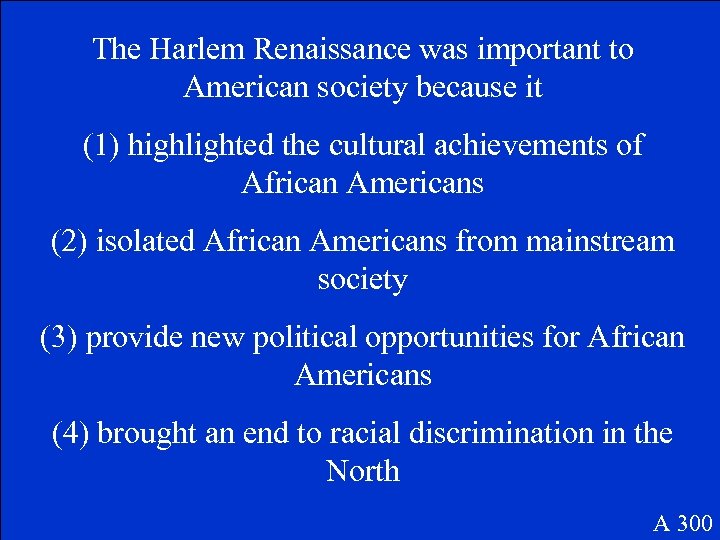 The Harlem Renaissance was important to American society because it

(1) highlighted the cultural achievements of African Americans

(2) isolated African Americans from mainstream society

(3) provide new political opportunities for African Americans

(4) brought an end to racial discrimination in the North

A 300